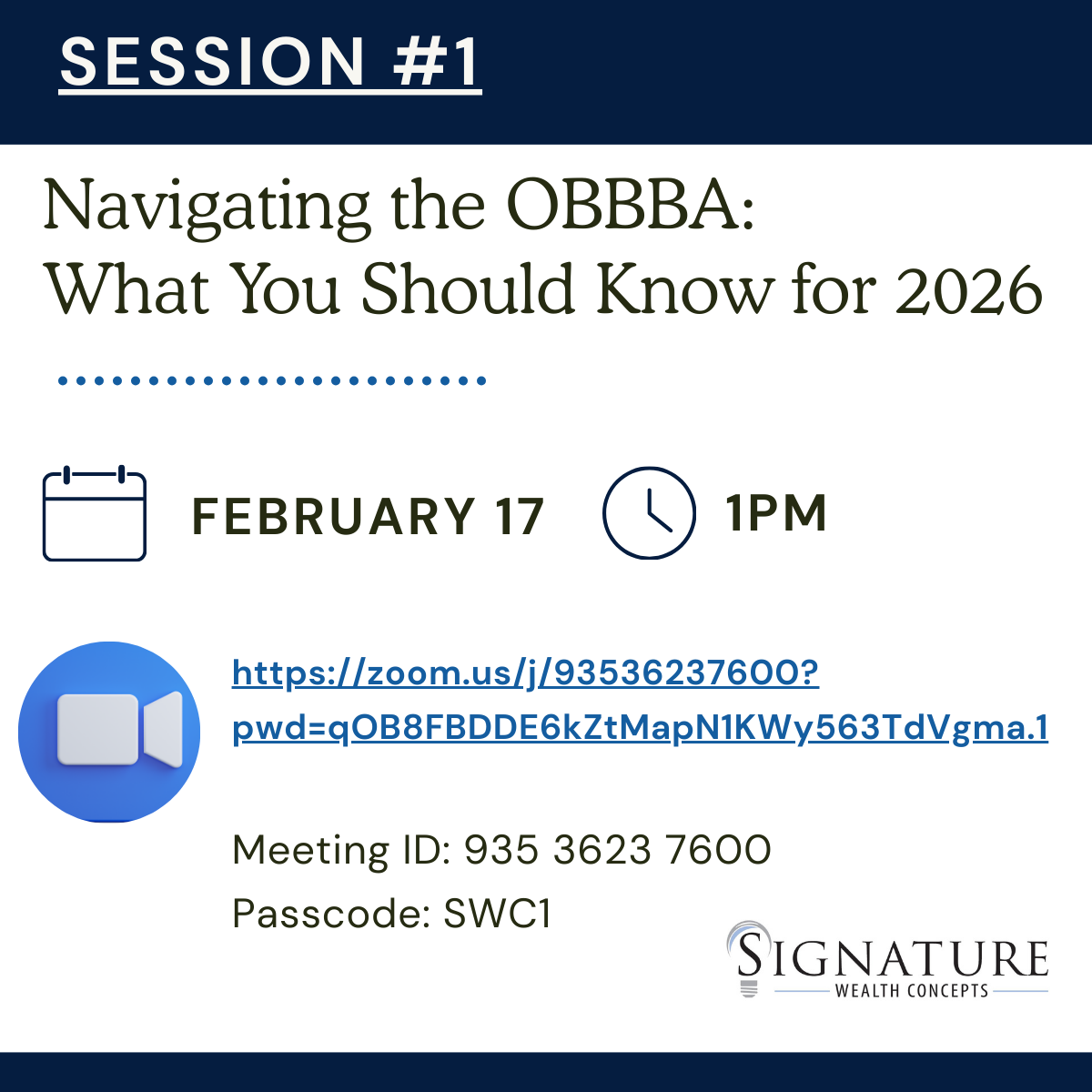 SESSION #1

Navigating the OBBBA: What You Should Know for 2026

FEBRUARY 17

1PM

https://zoom.us/j/93536237600?pwd=qOB8FBDDE6kZtMapN1KWy563TdVgma.1

Meeting ID: 935 3623 7600
Passcode: SWC1

SIGNATURE
WEALTH CONCEPTS